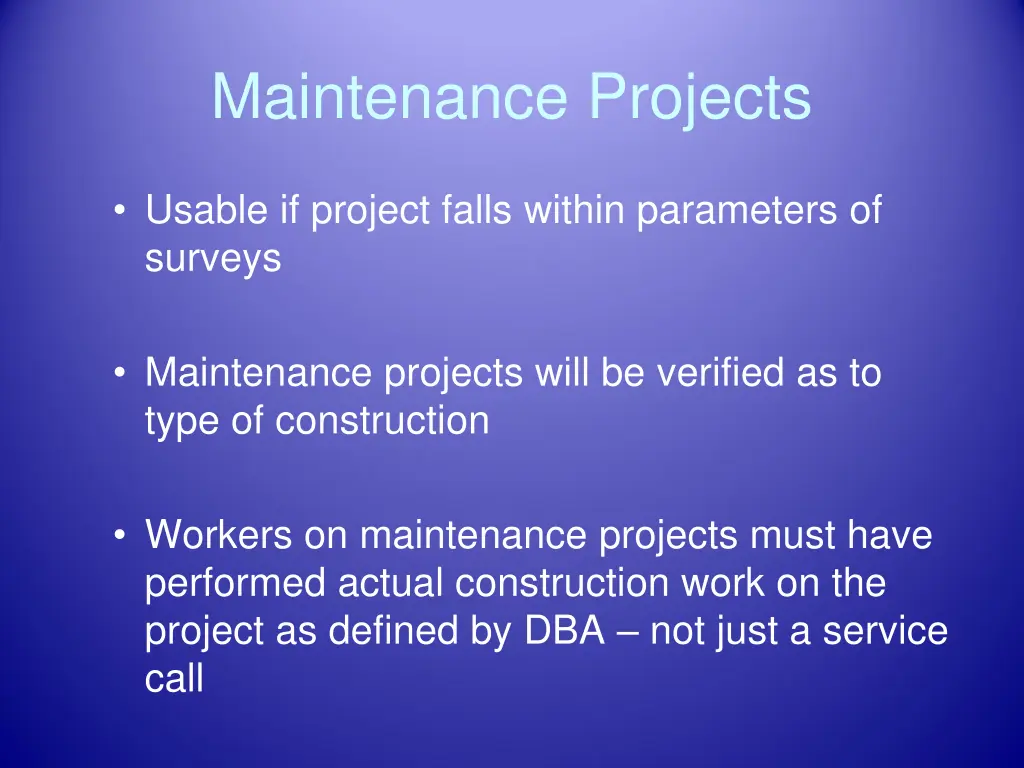 Maintenance Projects

• Usable if project falls within parameters of surveys

• Maintenance projects will be verified as to type of construction

• Workers on maintenance projects must have performed actual construction work on the project as defined by DBA – not just a service call